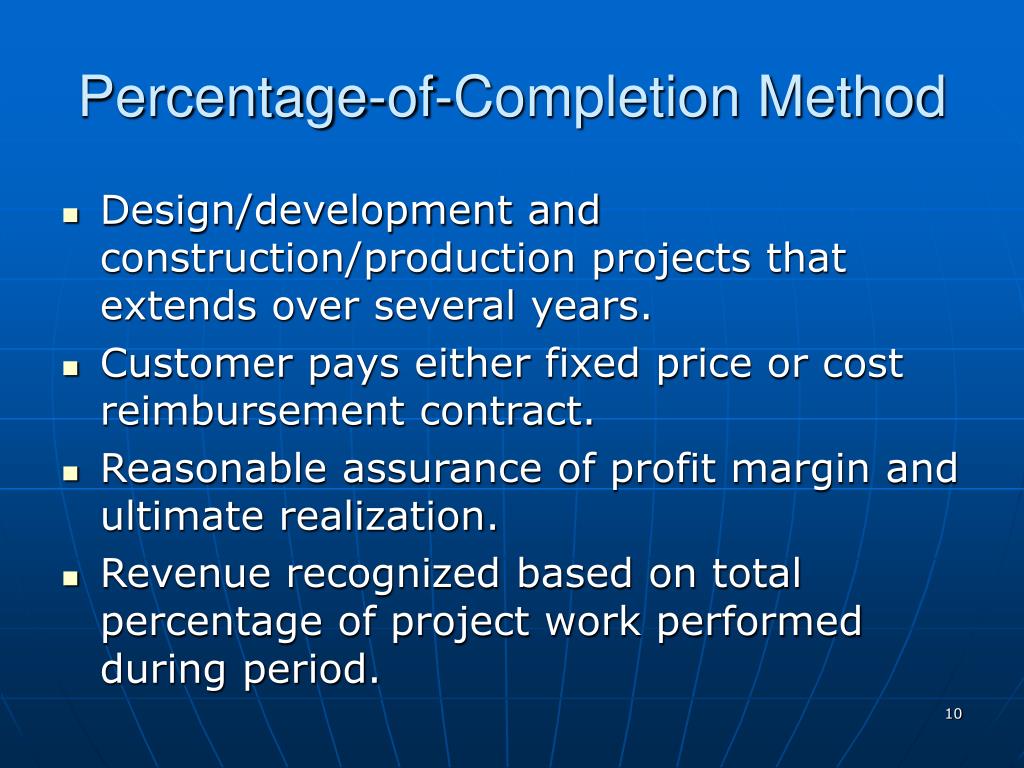 Percentage-of-Completion Method

- Design/development and construction/production projects that extends over several years.
- Customer pays either fixed price or cost reimbursement contract.
- Reasonable assurance of profit margin and ultimate realization.
- Revenue recognized based on total percentage of project work performed during period.

10